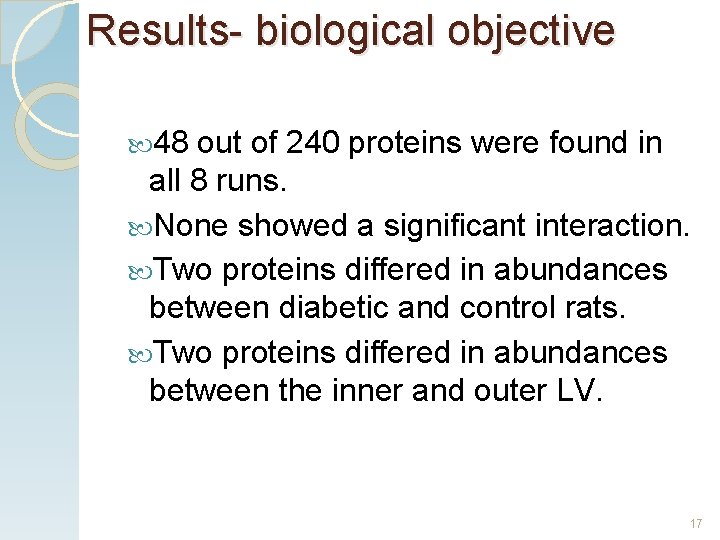 Results- biological objective

48 out of 240 proteins were found in all 8 runs.

None showed a significant interaction.

Two proteins differed in abundances between diabetic and control rats.

Two proteins differed in abundances between the inner and outer LV.

17